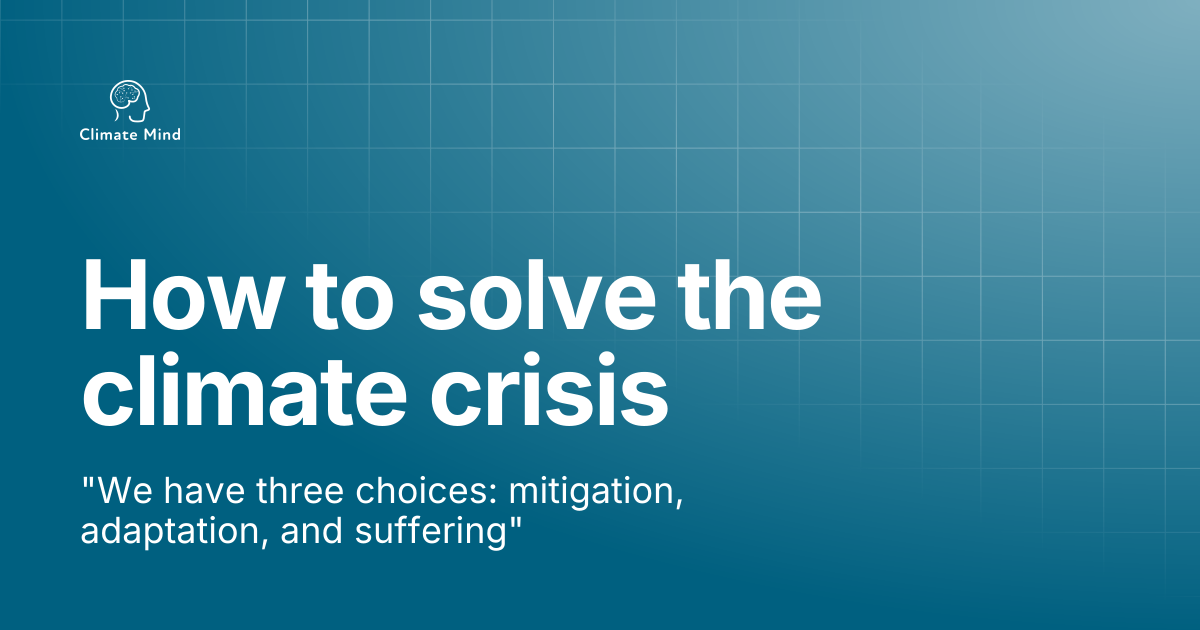 Climate Mind

How to solve the climate crisis

"We have three choices: mitigation, adaptation, and suffering"